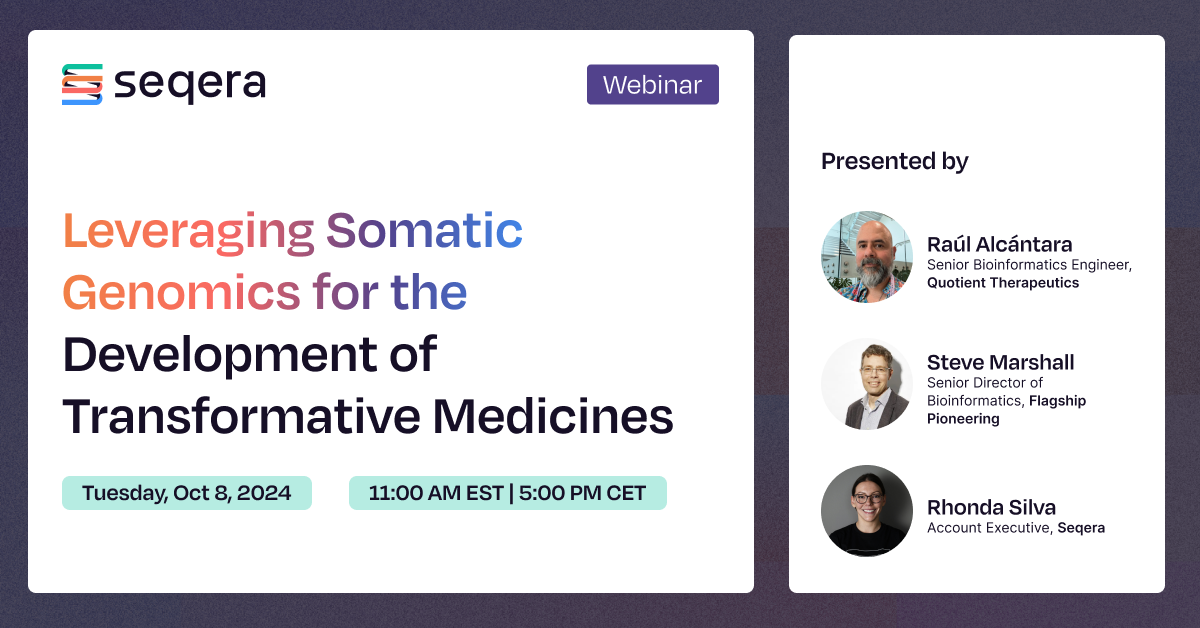 seqera

Webinar

Leveraging Somatic Genomics for the Development of Transformative Medicines

Tuesday, Oct 8, 2024

11:00 AM EST | 5:00 PM CET

Presented by

Raúl Alcántara
Senior Bioinformatics Engineer, Quotient Therapeutics

Steve Marshall
Senior Director of Bioinformatics, Flagship Pioneering

Rhonda Silva
Account Executive, Seqera